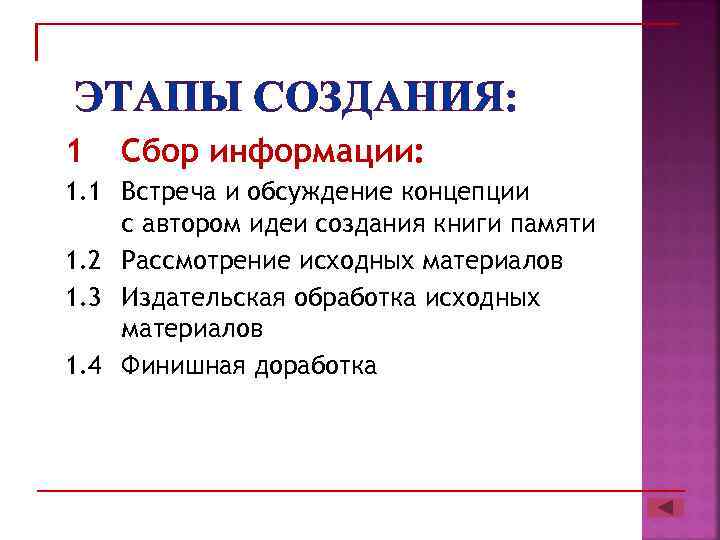 ЭТАПЫ СОЗДАНИЯ:

1 Сбор информации:

1.1 Встреча и обсуждение концепции с автором идеи создания книги памяти

1.2 Рассмотрение исходных материалов

1.3 Издательская обработка исходных материалов

1.4 Финишная доработка